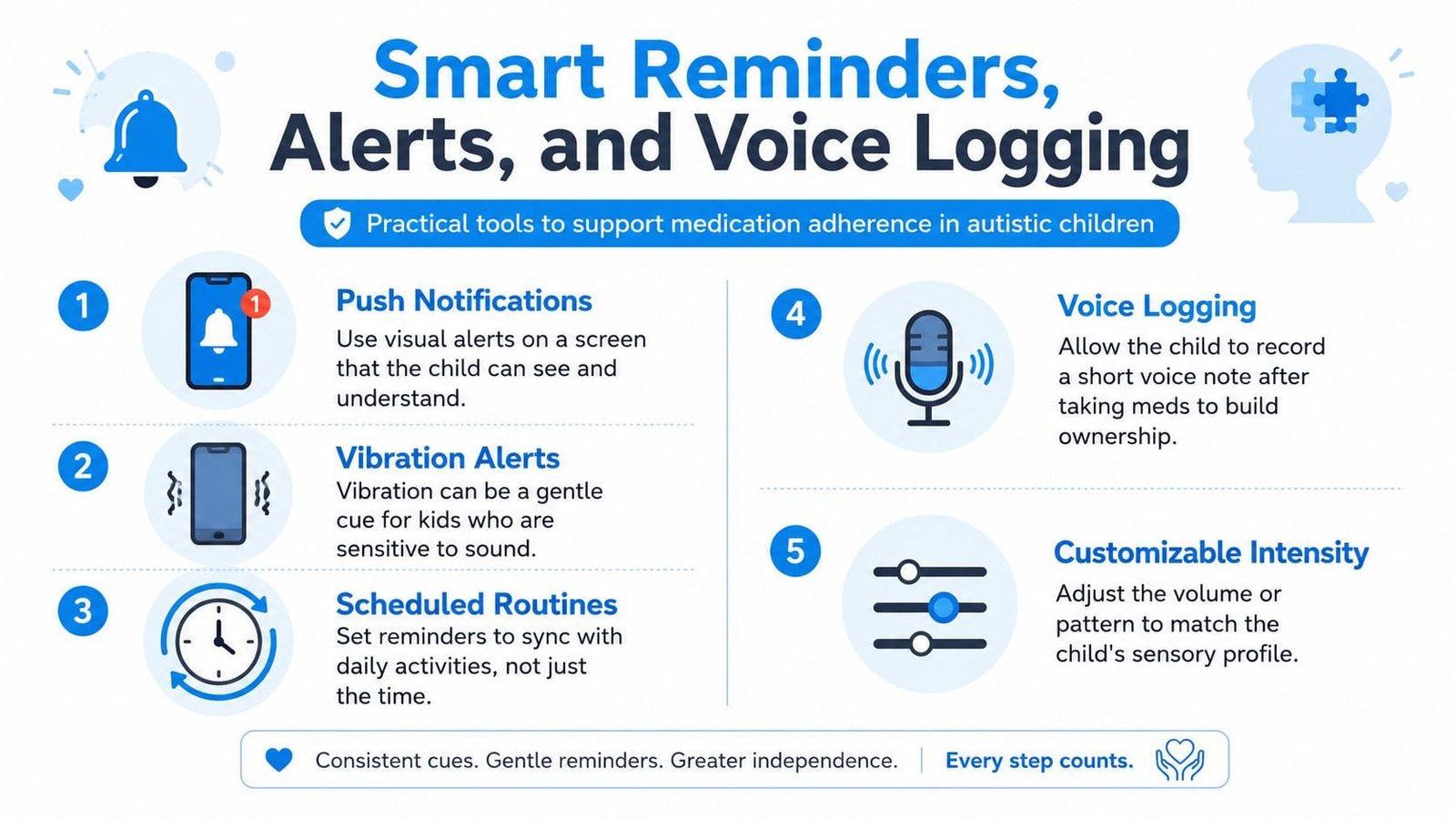 Smart Reminders, Alerts, and Voice Logging

Practical tools to support medication adherence in autistic children

1

1

Push Notifications
Use visual alerts on a screen that the child can see and understand.

2

Vibration Alerts
Vibration can be a gentle cue for kids who are sensitive to sound.

3

Scheduled Routines
Set reminders to sync with daily activities, not just the time.

4

Voice Logging
Allow the child to record a short voice note after taking meds to build ownership.

5

Customizable Intensity
Adjust the volume or pattern to match the child's sensory profile.

Consistent cues. Gentle reminders. Greater independence. Every step counts.